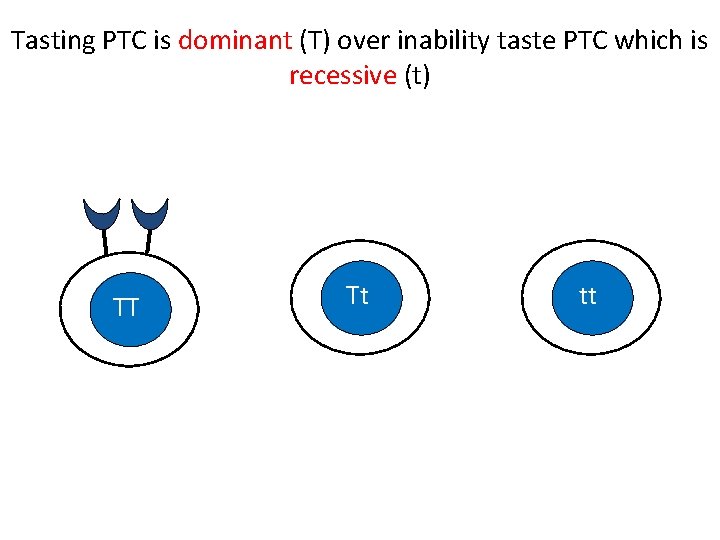 Tasting PTC is dominant (T) over inability taste PTC which is recessive (t)

TT

Tt

tt